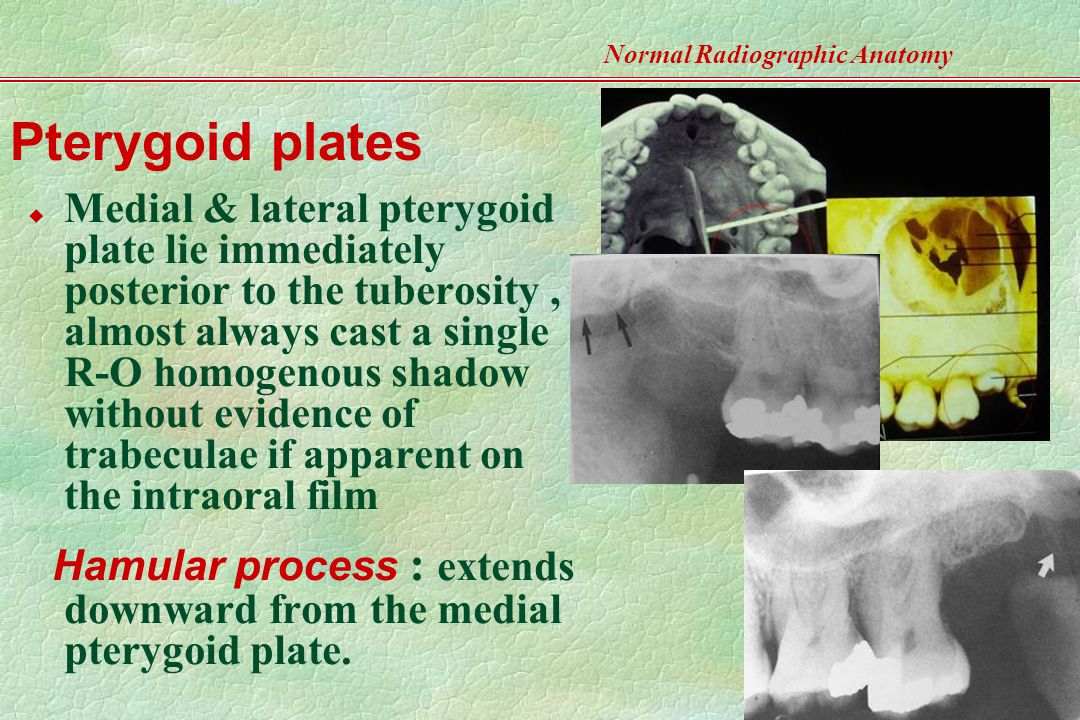 Normal Radiographic Anatomy

Pterygoid plates

Medial & lateral pterygoid plate lie immediately posterior to the tuberosity , almost always cast a single R-O homogenous shadow without evidence of trabeculae if apparent on the intraoral film

Hamular process : extends downward from the medial pterygoid plate.